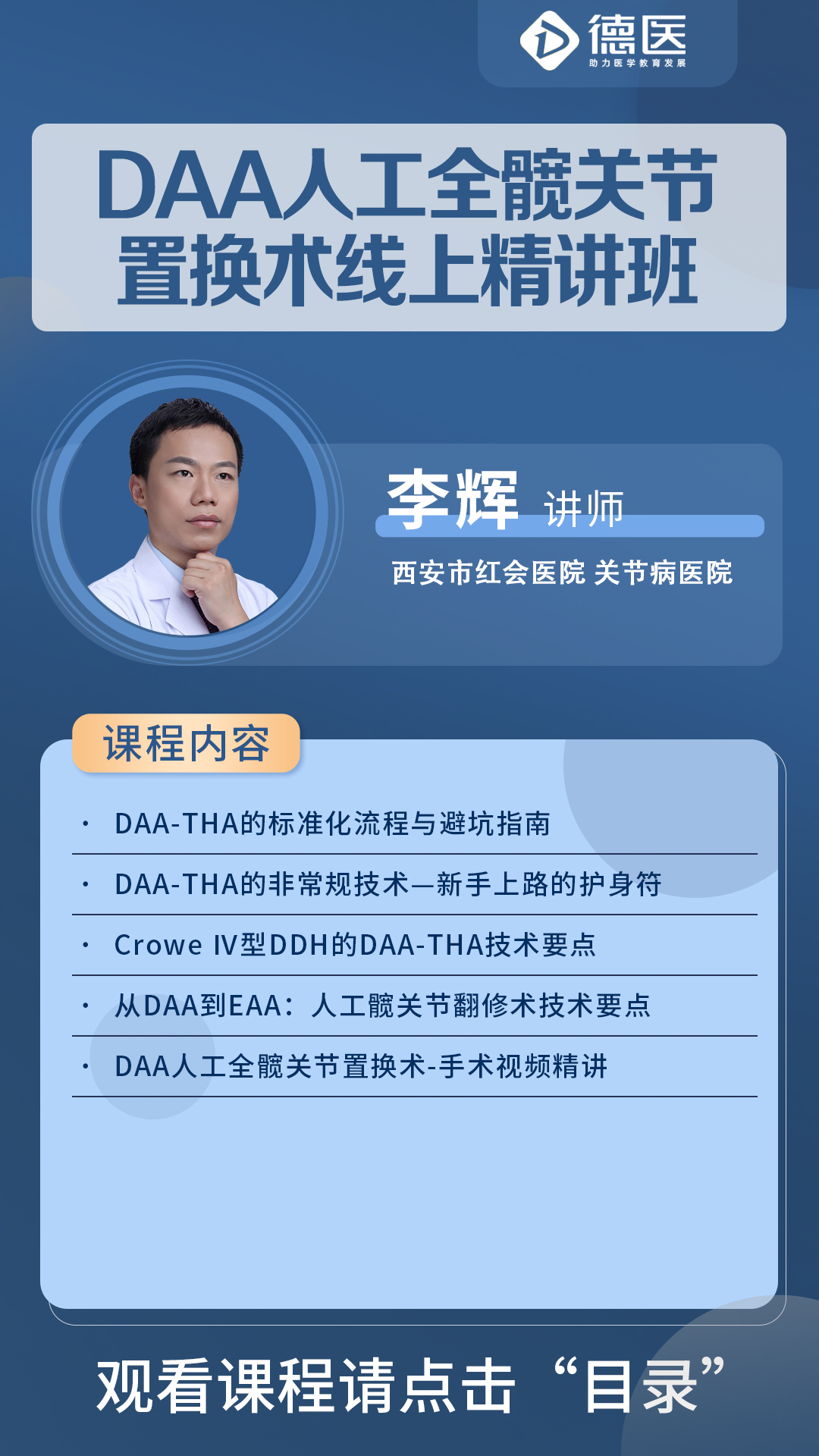 德医
助力医学教育发展

DAA人工全髋关节置换术线上精讲班

李辉 讲师
西安市红会医院 关节病医院

课程内容

· DAA-THA的标准化流程与避坑指南
· DAA-THA的非常规技术—新手上路的护身符
· Crowe IV型DDH的DAA-THA技术要点
· 从DAA到EAA：人工髋关节翻修术技术要点
· DAA人工全髋关节置换术-手术视频精讲

观看课程请点击“目录”